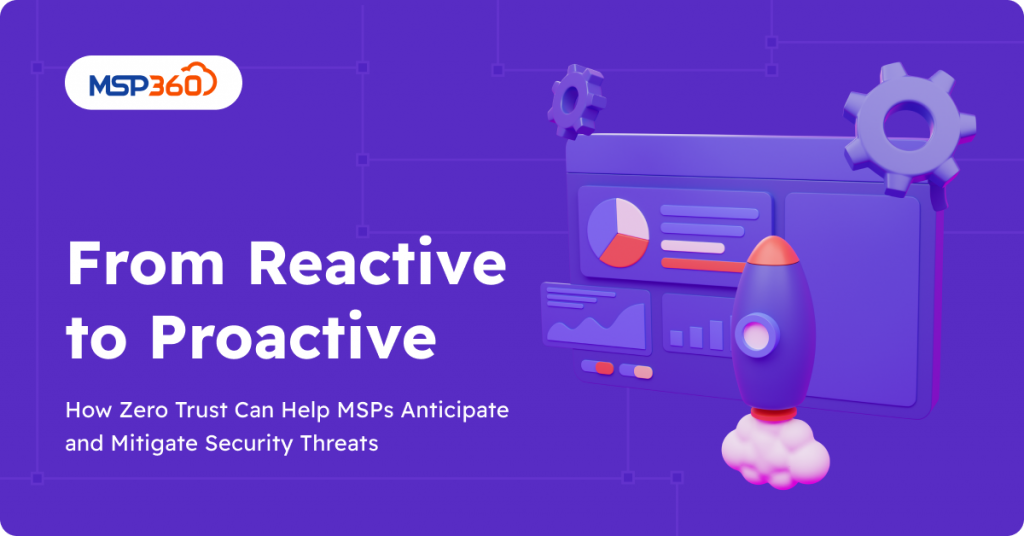 MSP360

From Reactive to Proactive

How Zero Trust Can Help MSPs Anticipate and Mitigate Security Threats